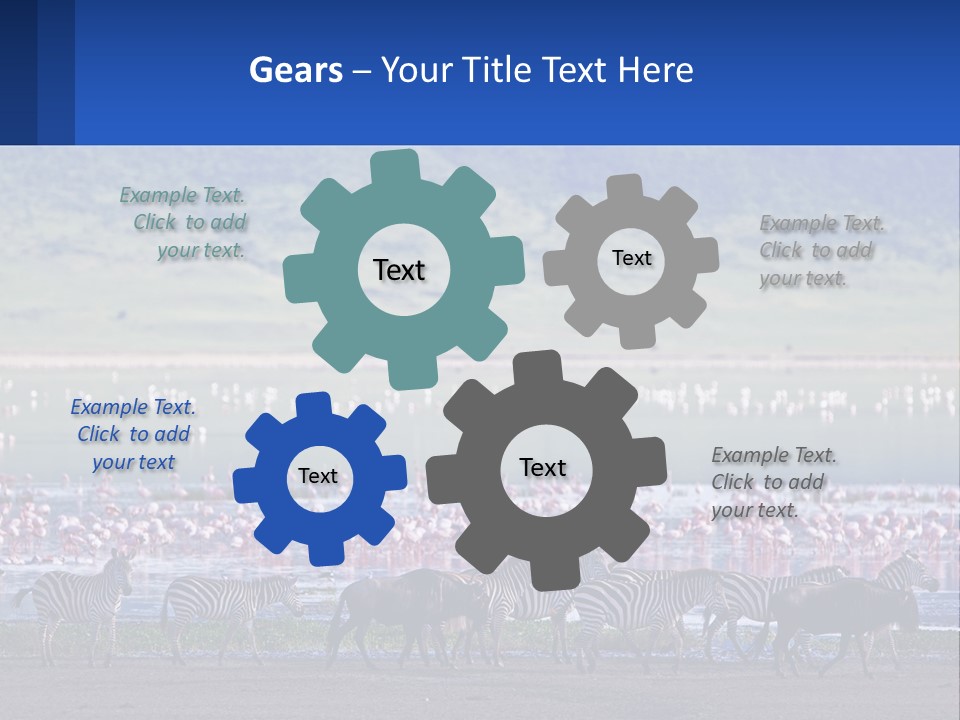 Gears – Your Title Text Here

Example Text. Click to add your text.

Text

Text

Example Text. Click to add your text.

Example Text. Click to add your text

Text

Text

Example Text. Click to add your text.